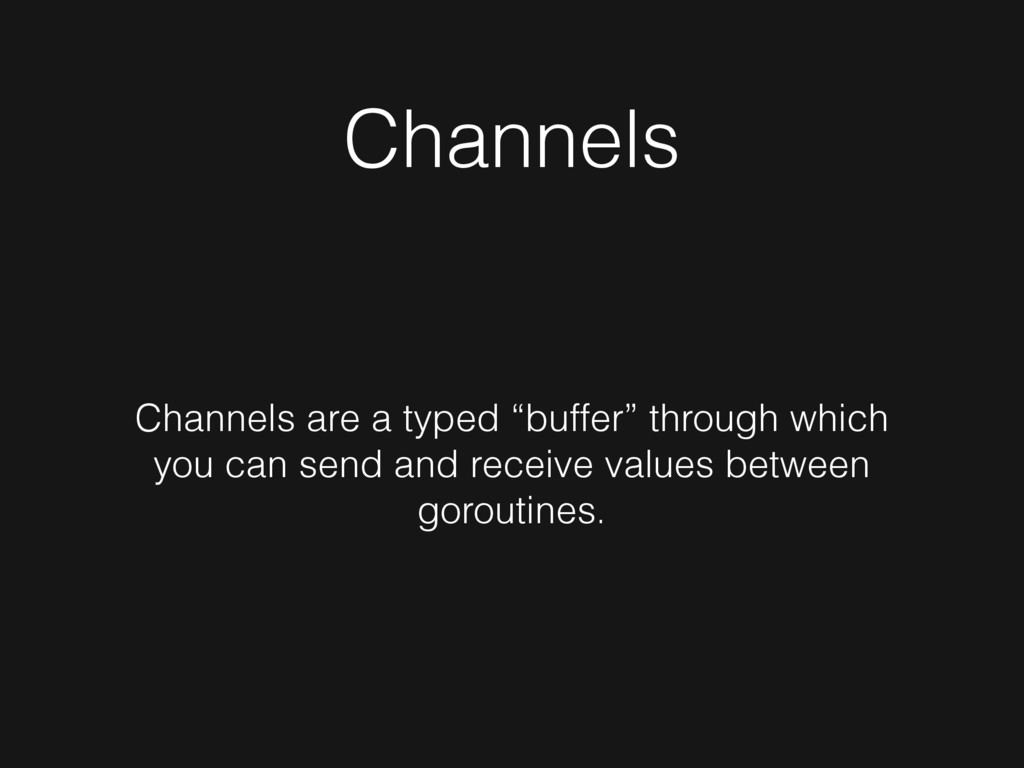 Channels

Channels are a typed “buffer” through which you can send and receive values between goroutines.